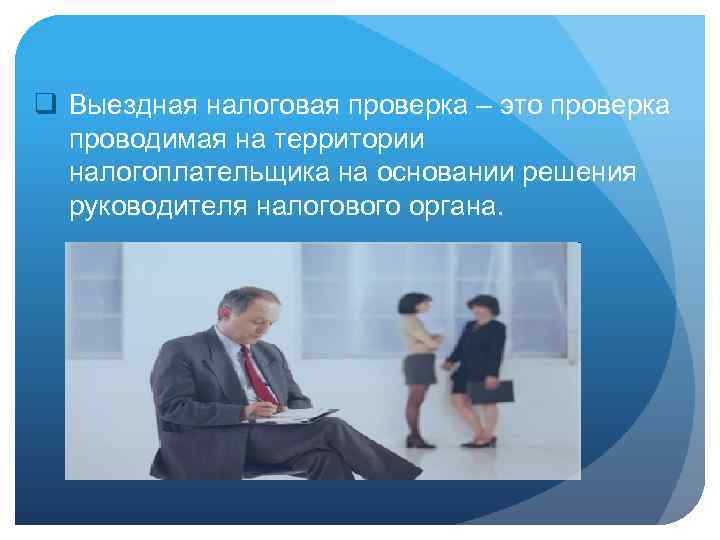 Выездная налоговая проверка – это проверка проводимая на территории налогоплательщика на основании решения руководителя налогового органа.